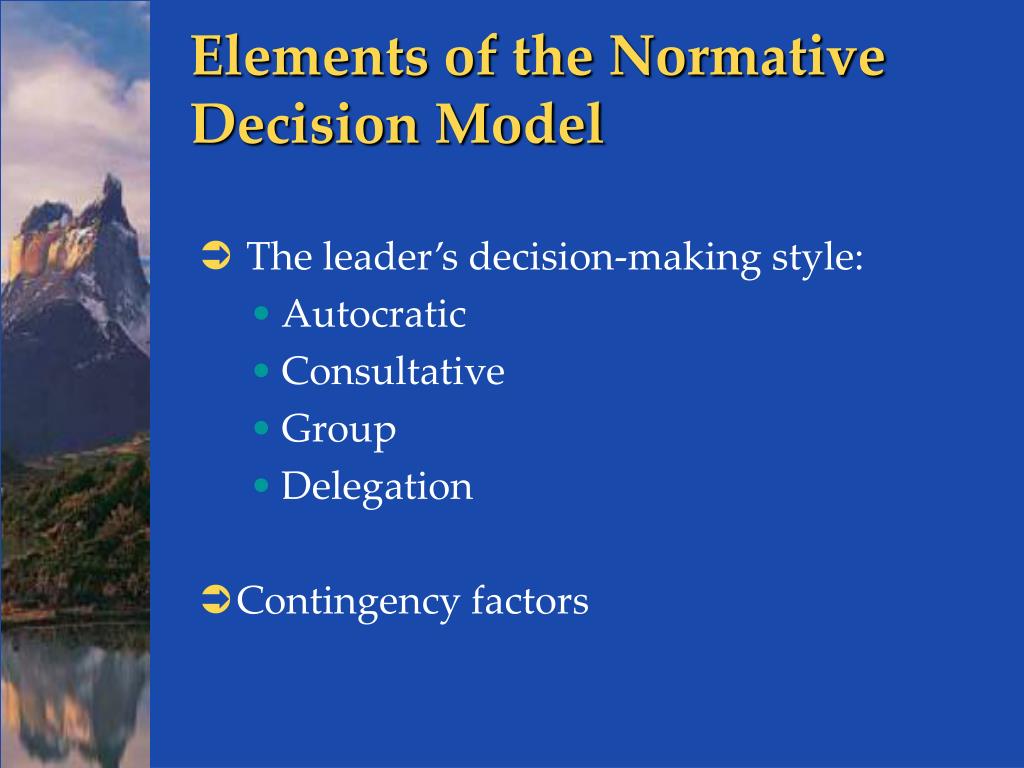 Elements of the Normative Decision Model

➲ The leader's decision-making style:
• Autocratic
• Consultative
• Group
• Delegation

➲ Contingency factors